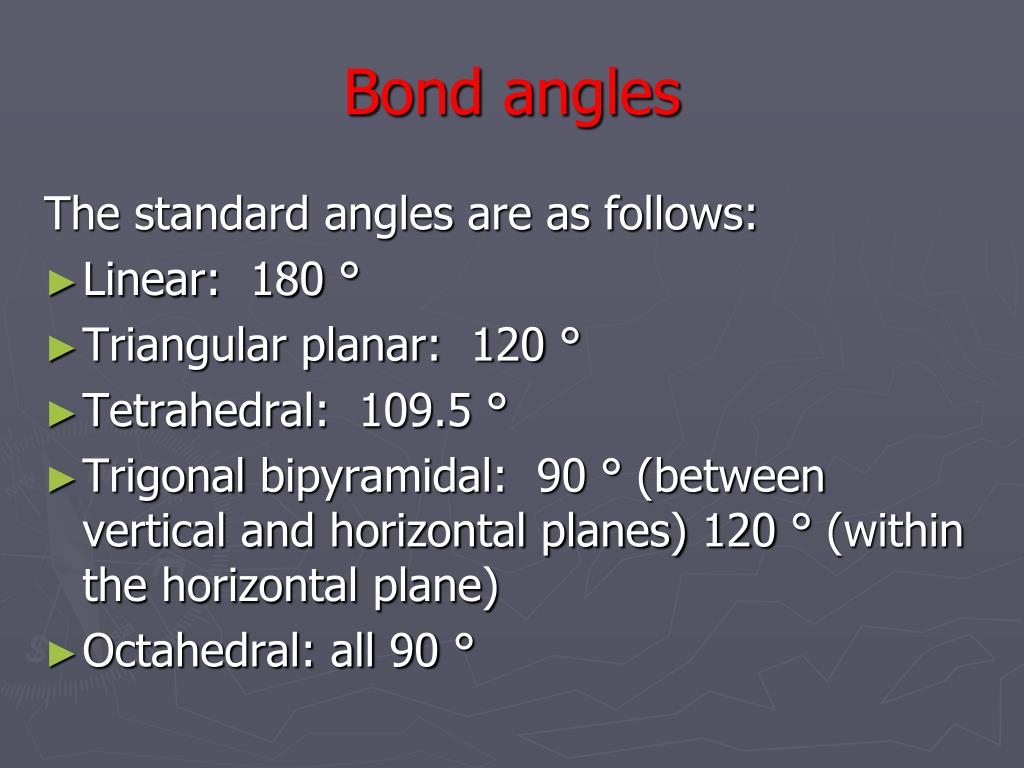 Bond angles

The standard angles are as follows:

► Linear: 180 °

► Triangular planar: 120 °

► Tetrahedral: 109.5 °

► Trigonal bipyramidal: 90 ° (between vertical and horizontal planes) 120 ° (within the horizontal plane)

► Octahedral: all 90 °